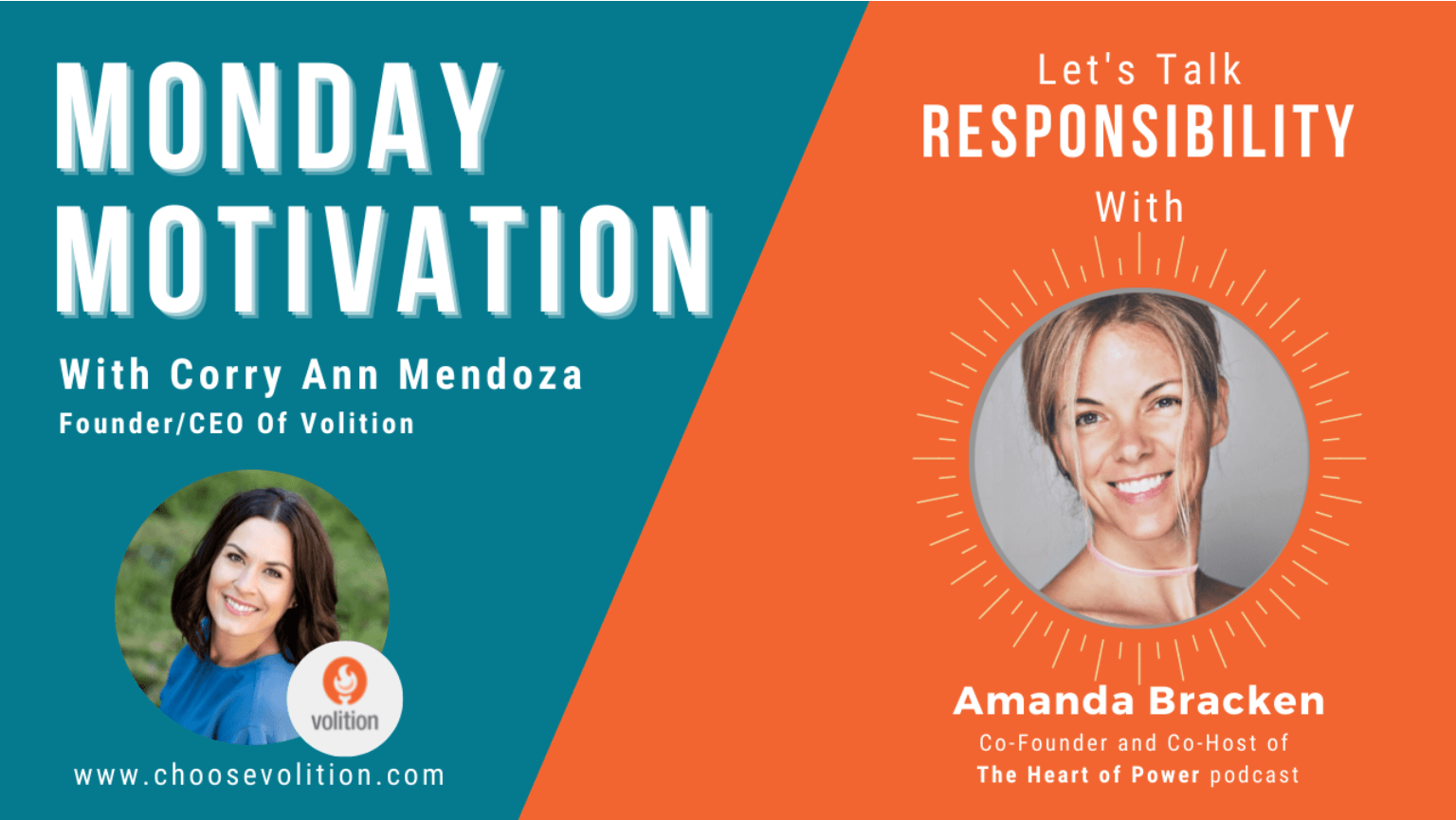 MONDAY MOTIVATION

With Corry Ann Mendoza

Founder/CEO Of Volition

volition

www.choosevolition.com

Let's Talk

RESPONSIBILITY

With

Amanda Bracken

Co-Founder and Co-Host of

The Heart of Power podcast